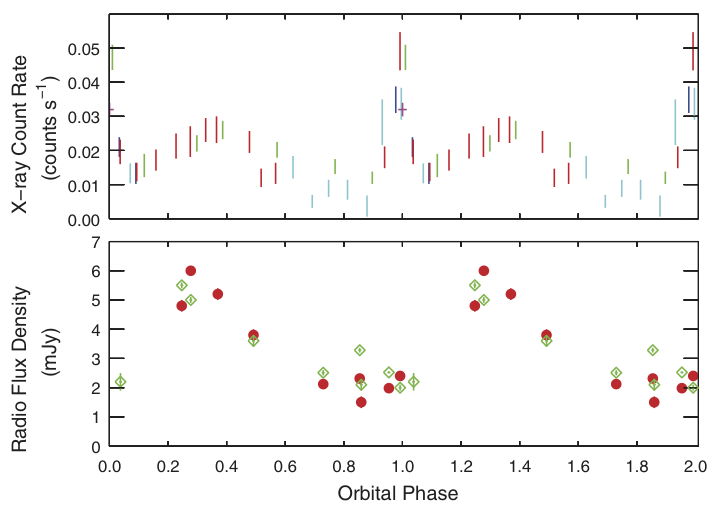 X-ray Count Rate (counts $s^{-1}$)

0.05
0.04
0.03
0.02
0.01
0.00

Radio Flux Density (mJy)

7
6
5
4
3
2
1
0

0.0 0.2 0.4 0.6 0.8 1.0 1.2 1.4 1.6 1.8 2.0

Orbital Phase